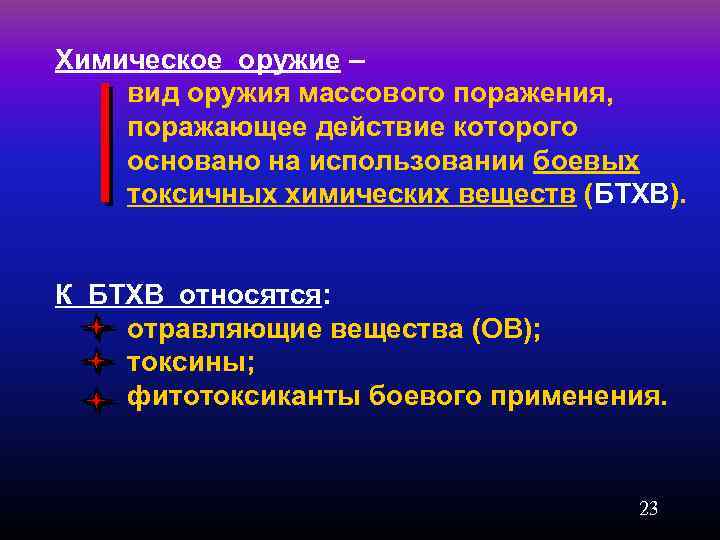 Химическое оружие –

вид оружия массового поражения, поражающее действие которого основано на использовании боевых токсичных химических веществ (БТХВ).

К БТХВ относятся:

отравляющие вещества (ОВ);

токсины;

фитотоксиканты боевого применения.

23